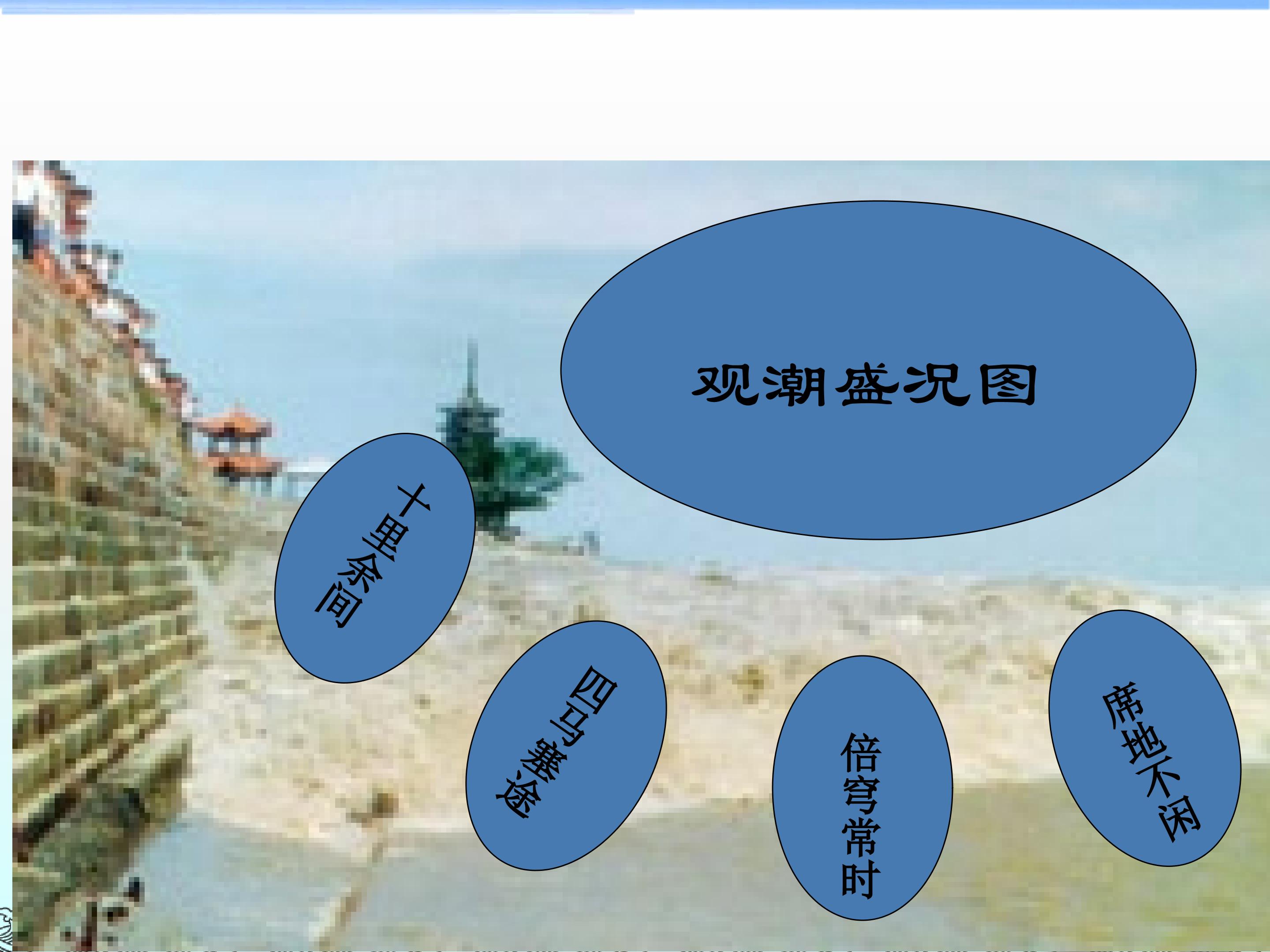 观潮盛况图

十里余间

四马塞途

倍穹常时

席地不闲